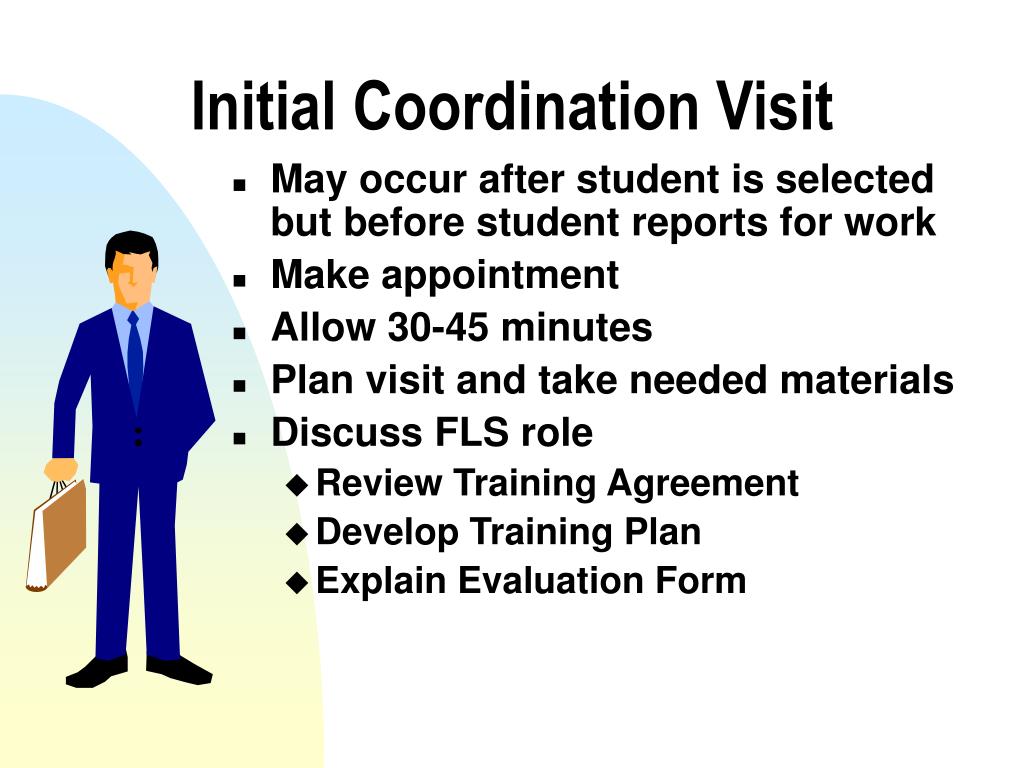 Initial Coordination Visit

- May occur after student is selected but before student reports for work
- Make appointment
- Allow 30-45 minutes
- Plan visit and take needed materials
- Discuss FLS role
  - Review Training Agreement
  - Develop Training Plan
  - Explain Evaluation Form